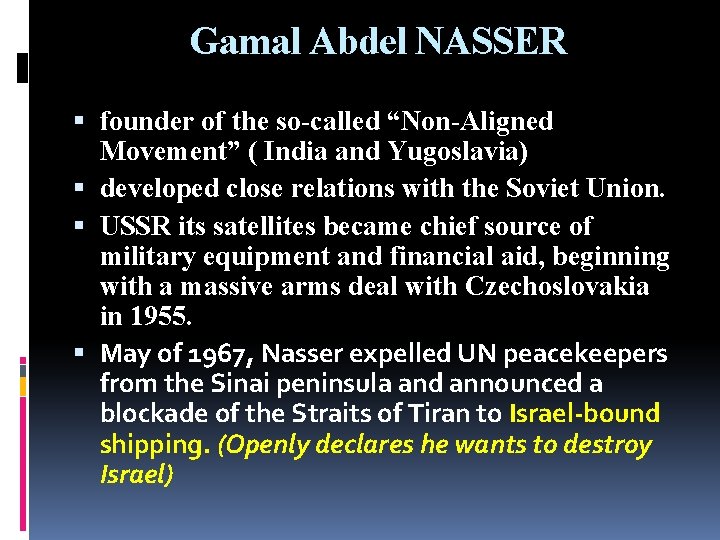 Gamal Abdel NASSER

▪ founder of the so-called “Non-Aligned Movement” ( India and Yugoslavia)

▪ developed close relations with the Soviet Union.

▪ USSR its satellites became chief source of military equipment and financial aid, beginning with a massive arms deal with Czechoslovakia in 1955.

▪ May of 1967, Nasser expelled UN peacekeepers from the Sinai peninsula and announced a blockade of the Straits of Tiran to Israel-bound shipping. (Openly declares he wants to destroy Israel)